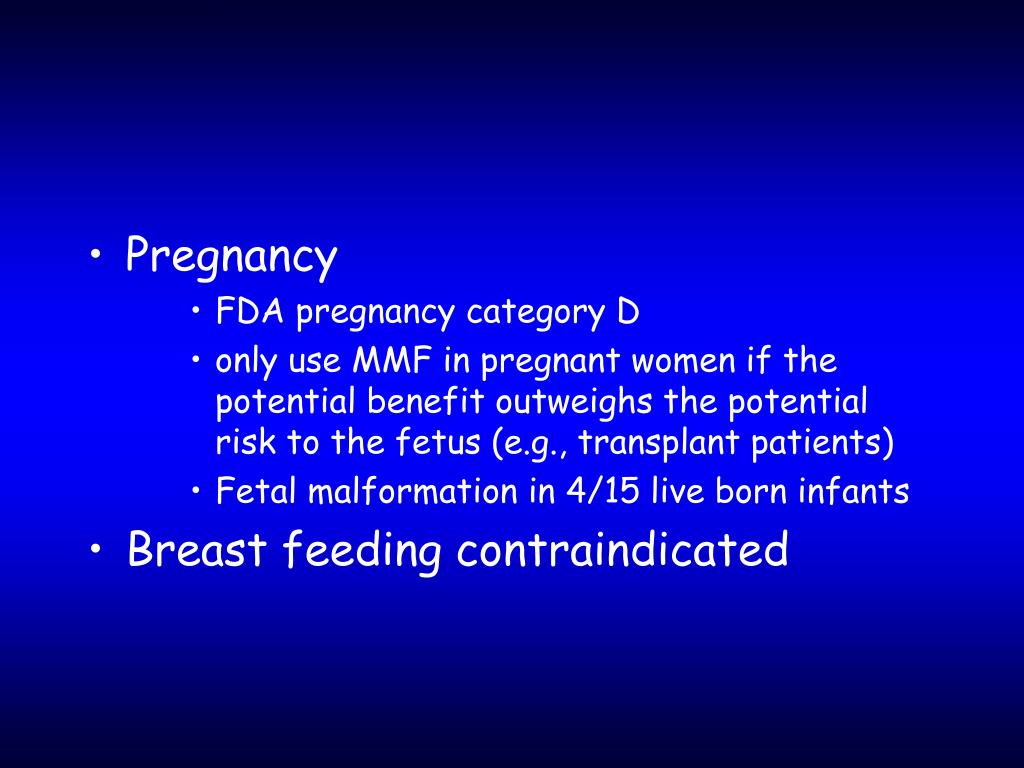 • Pregnancy
  • FDA pregnancy category D
  • only use MMF in pregnant women if the potential benefit outweighs the potential risk to the fetus (e.g., transplant patients)
  • Fetal malformation in 4/15 live born infants
• Breast feeding contraindicated